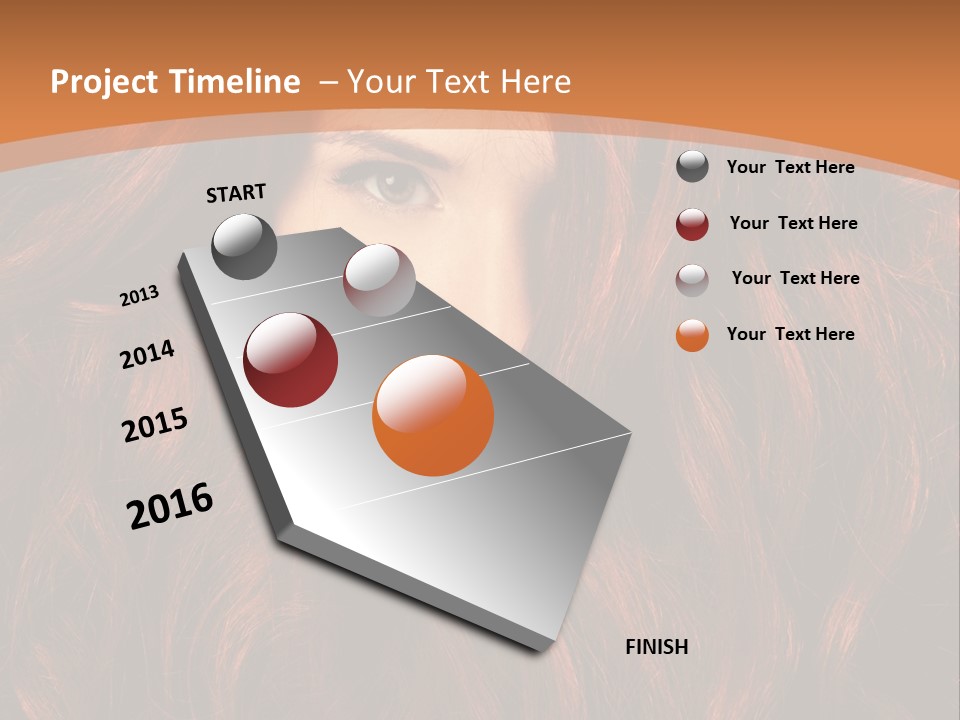 Project Timeline – Your Text Here

START

2013

2014

2015

2016

FINISH

Your Text Here

Your Text Here

Your Text Here

Your Text Here